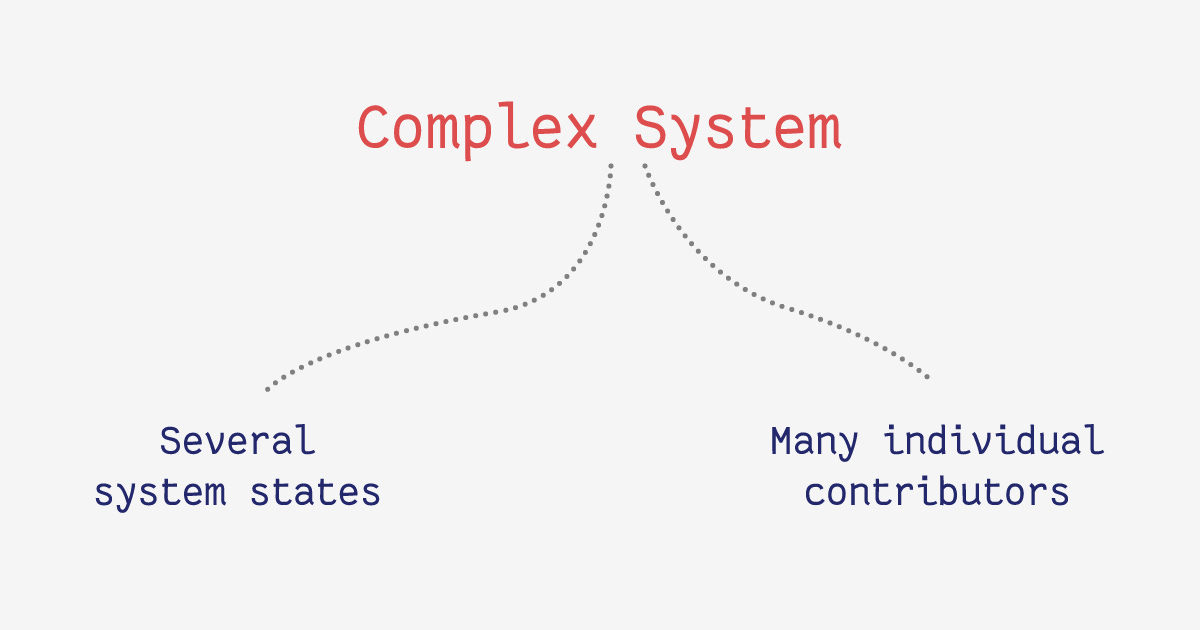 Complex System

Several system states

Many individual contributors